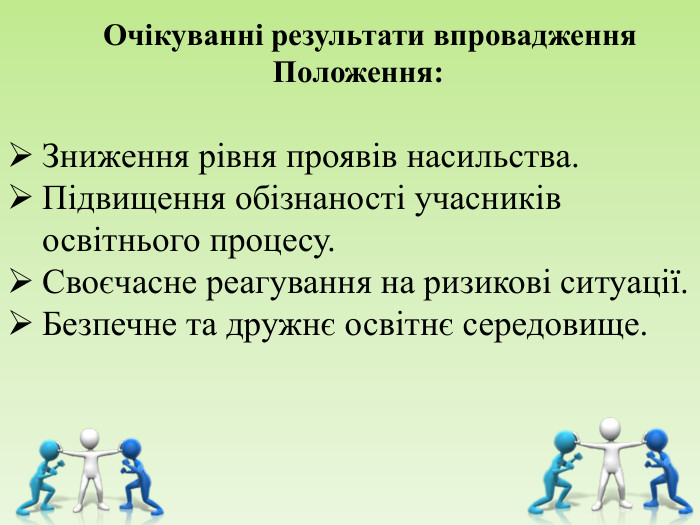 Очікуванні результати впровадження Положення:

➢ Зниження рівня проявів насильства.
➢ Підвищення обізнаності учасників освітнього процесу.
➢ Своєчасне реагування на ризикові ситуації.
➢ Безпечне та дружнє освітнє середовище.